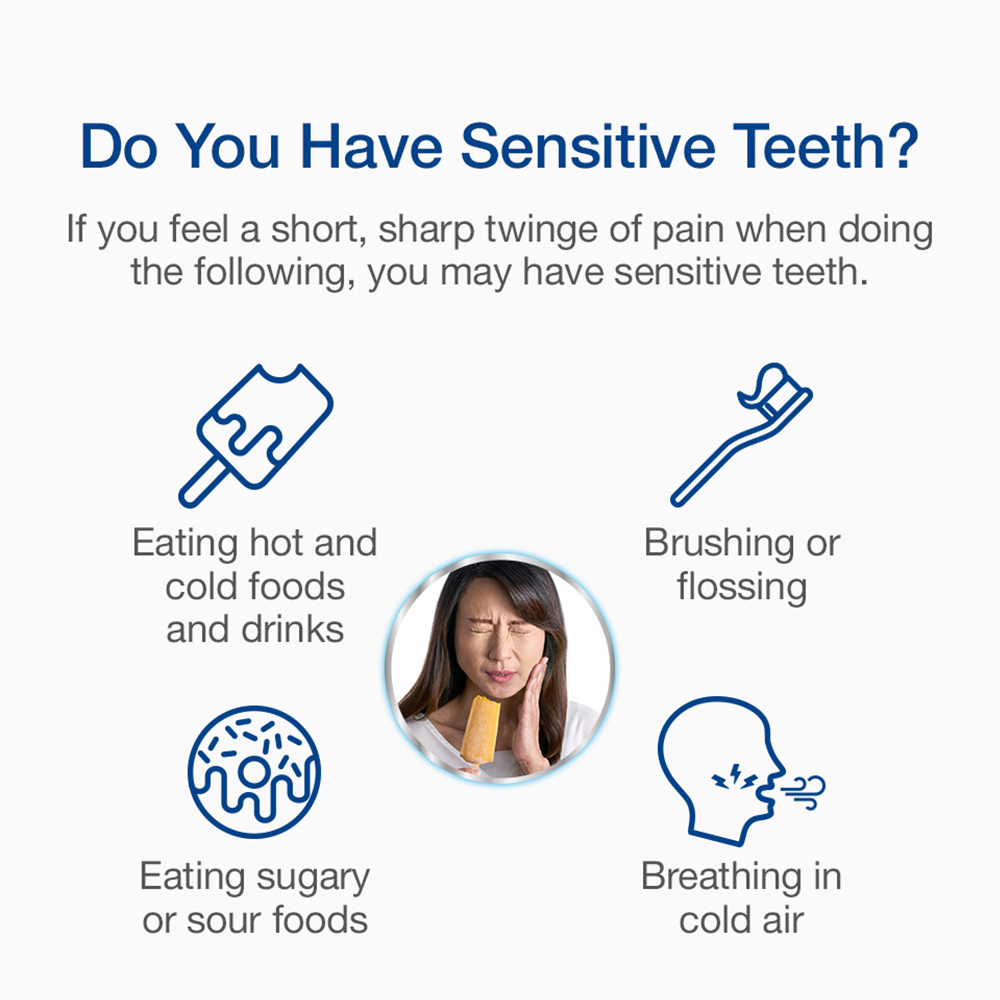 Do You Have Sensitive Teeth?

If you feel a short, sharp twinge of pain when doing the following, you may have sensitive teeth.

Eating hot and cold foods and drinks

Brushing or flossing

Eating sugary or sour foods

Breathing in cold air